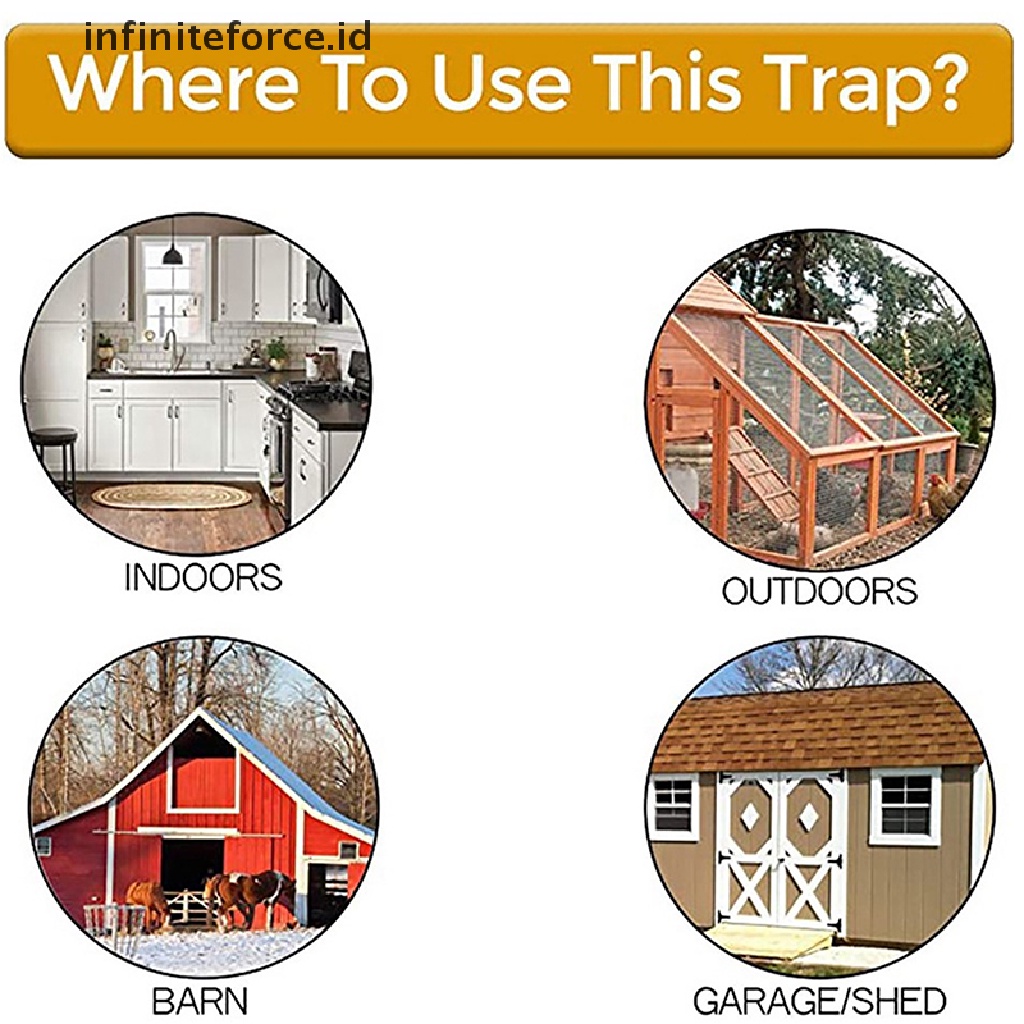 infiniteforce.id

Where To Use This Trap?

INDOORS

OUTDOORS

BARN

GARAGE/SHED